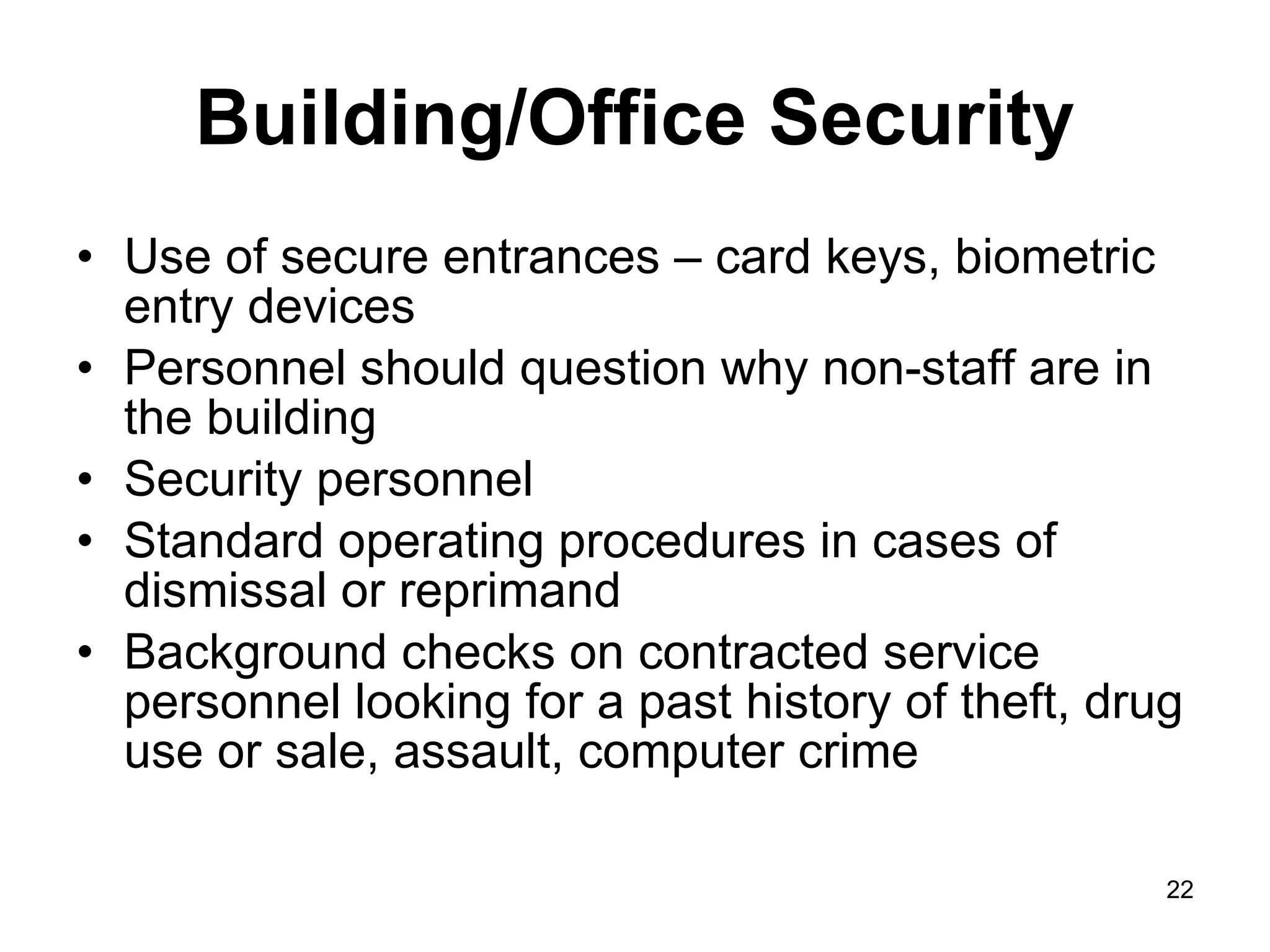 Building/Office Security

• Use of secure entrances – card keys, biometric entry devices
• Personnel should question why non-staff are in the building
• Security personnel
• Standard operating procedures in cases of dismissal or reprimand
• Background checks on contracted service personnel looking for a past history of theft, drug use or sale, assault, computer crime

22